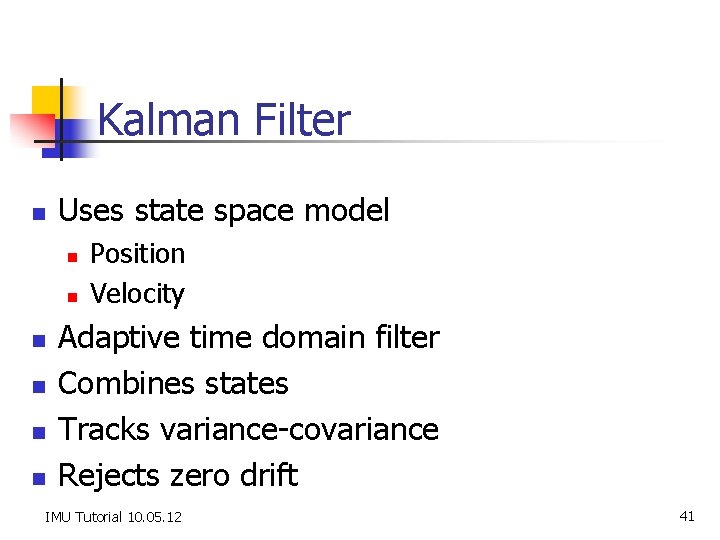 Kalman Filter

- Uses state space model
  - Position
  - Velocity
- Adaptive time domain filter
- Combines states
- Tracks variance-covariance
- Rejects zero drift

IMU Tutorial 10.05.12

41